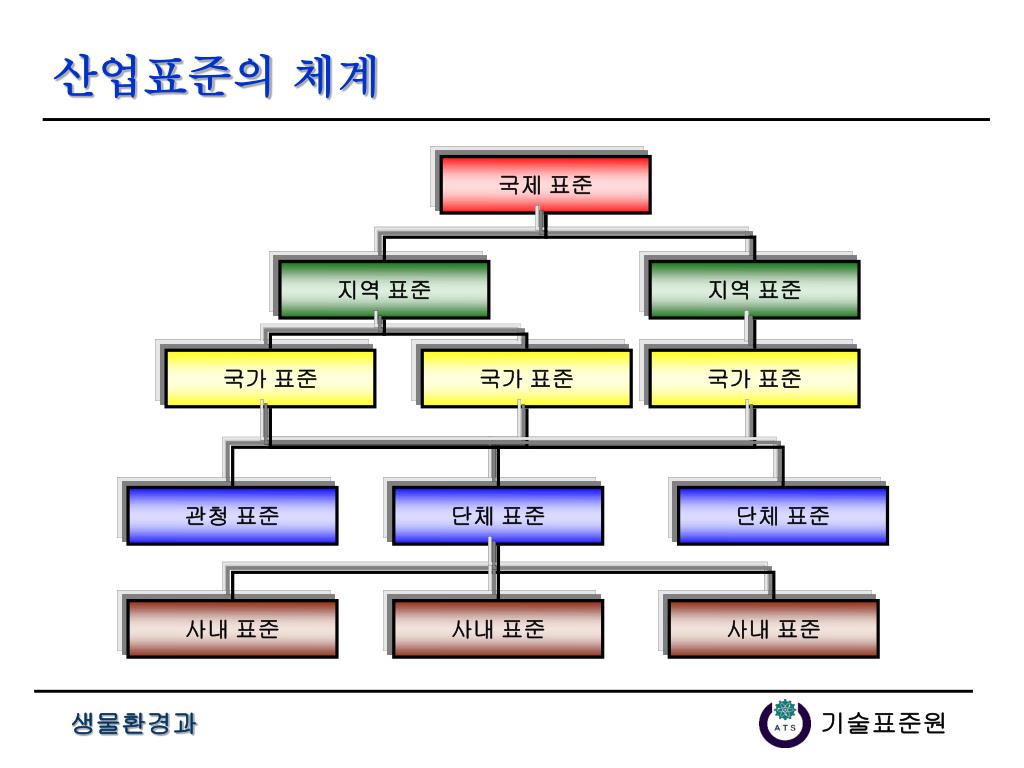 산업표준의 체계

국제 표준

지역 표준

지역 표준

국가 표준

국가 표준

국가 표준

관청 표준

단체 표준

단체 표준

사내 표준

사내 표준

사내 표준

생물환경과

ATS 기술표준원